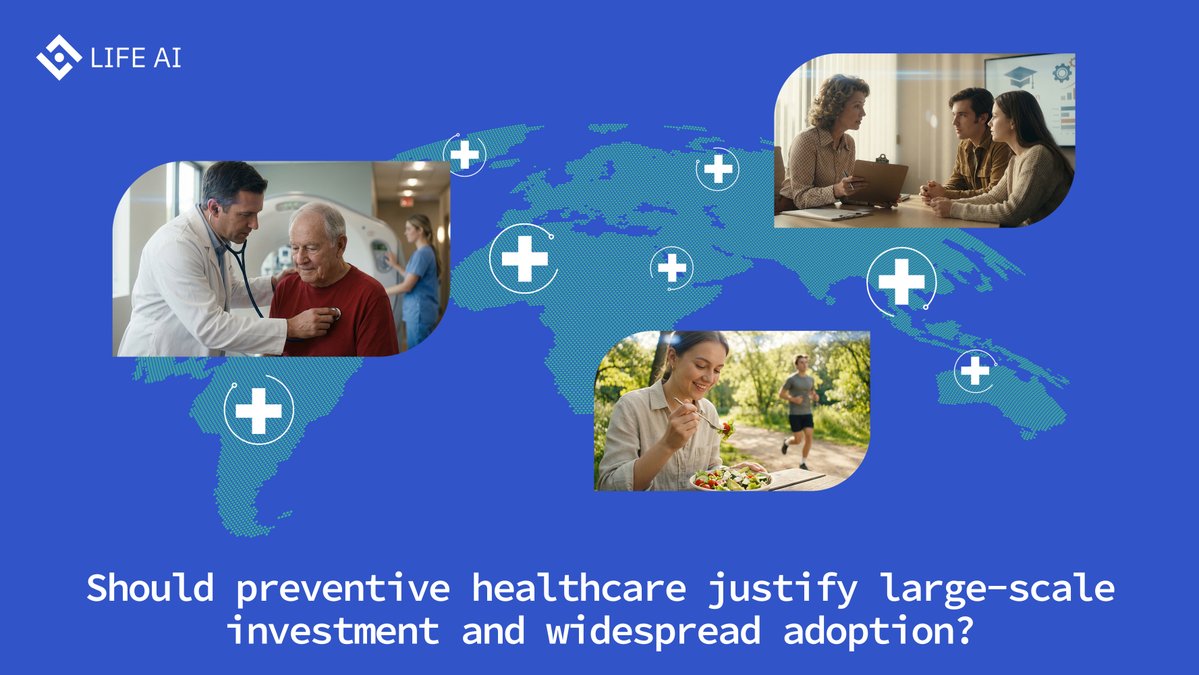 LIFE AI

Should preventive healthcare justify large-scale investment and widespread adoption?